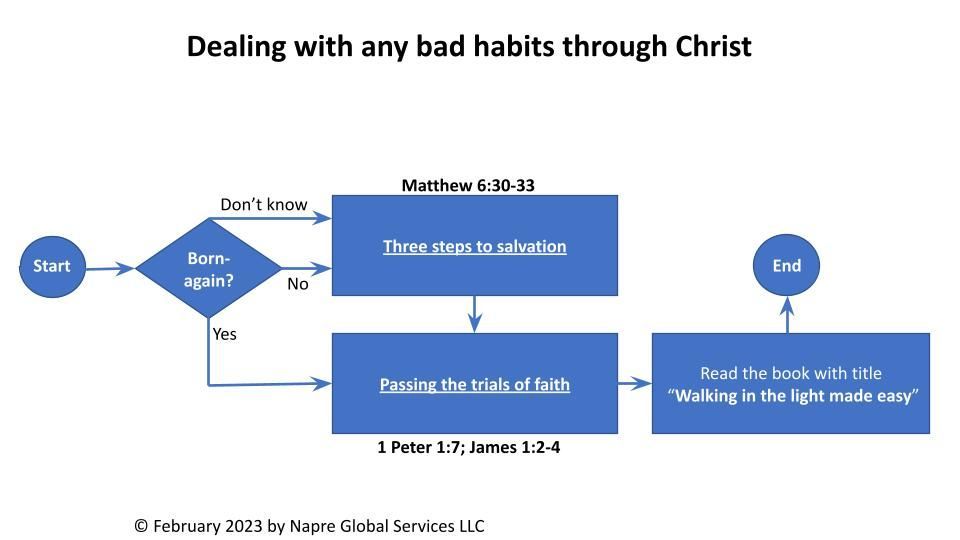 Dealing with any bad habits through Christ

Start

Born-again?

Don't know

No

Yes

Matthew 6:30-33

Three steps to salvation

Passing the trials of faith

1 Peter 1:7; James 1:2-4

Read the book with title "Walking in the light made easy"

End

© February 2023 by Napre Global Services LLC